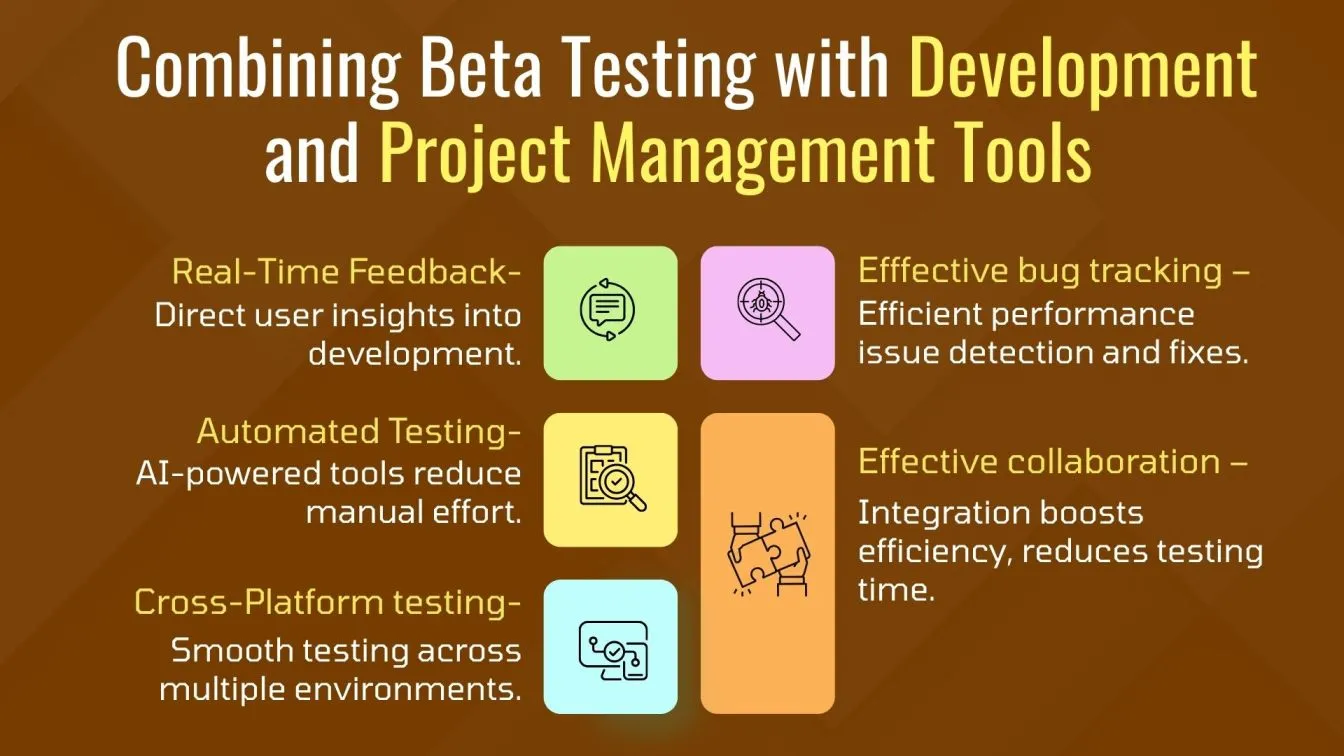 Combining Beta Testing with Development and Project Management Tools

Real-Time Feedback- Direct user insights into development.

Automated Testing- AI-powered tools reduce manual effort.

Cross-Platform testing- Smooth testing across multiple environments.

Efffective bug tracking – Efficient performance issue detection and fixes.

Effective collaboration – Integration boosts efficiency, reduces testing time.